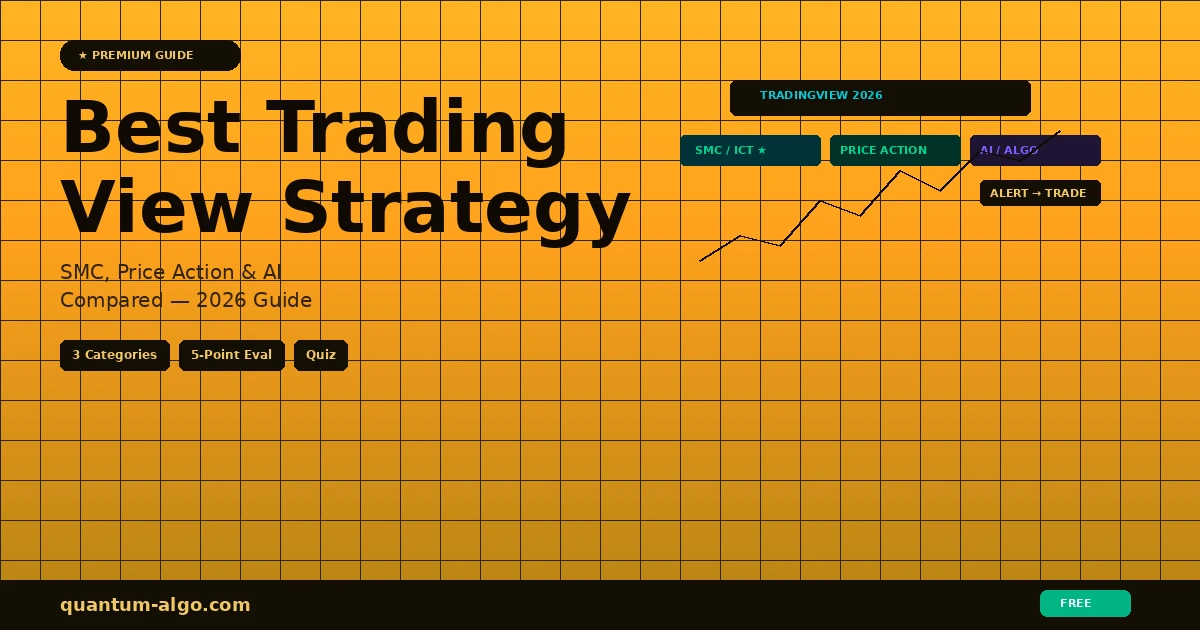 ★ PREMIUM GUIDE

Best Trading View Strategy

SMC, Price Action & AI
Compared — 2026 Guide

3 Categories
5-Point Eval
Quiz

TRADINGVIEW 2026

SMC / ICT ★
PRICE ACTION
AI / ALGO
ALERT → TRADE

quantum-algo.com

FREE